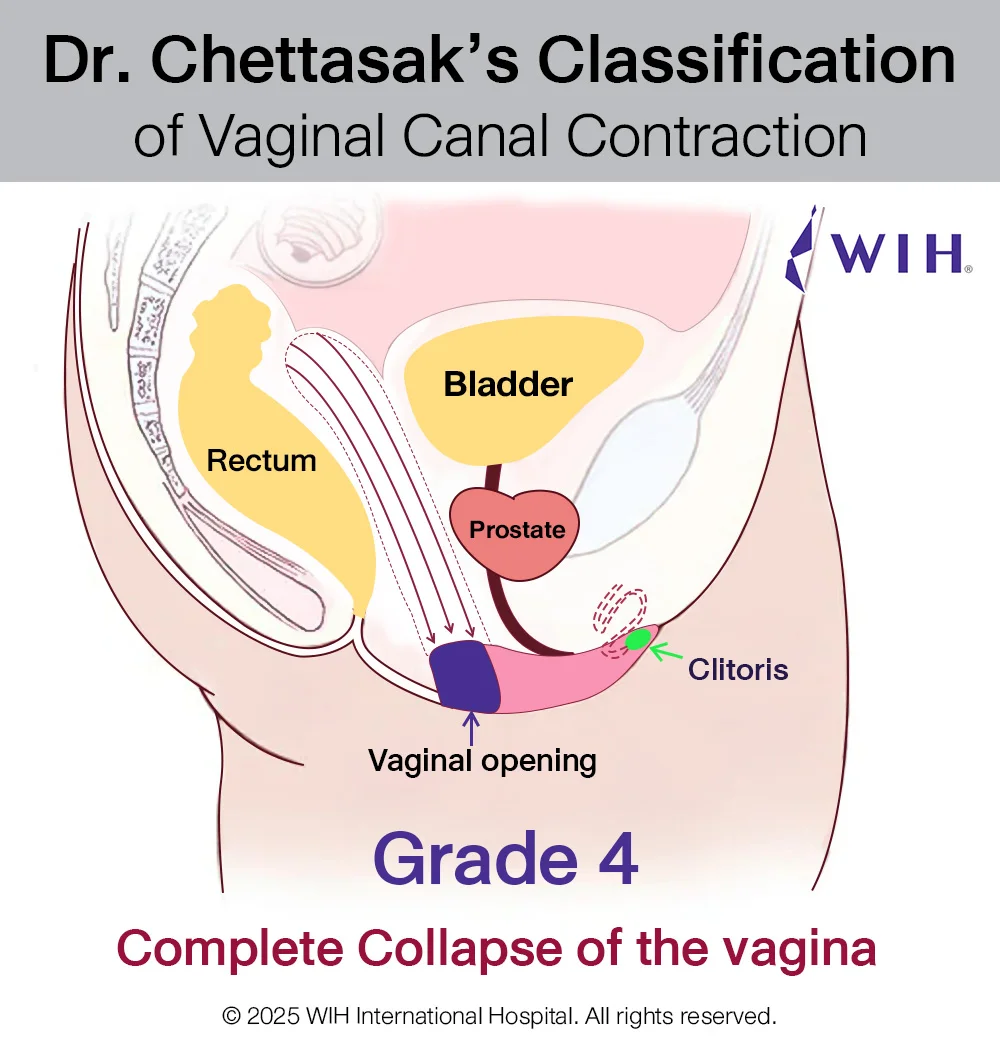 Dr. Chettasak's Classification
of Vaginal Canal Contraction

WIH®

Bladder

Rectum

Prostate

Clitoris

Vaginal opening

Grade 4

Complete Collapse of the vagina

© 2025 WIH International Hospital. All rights reserved.